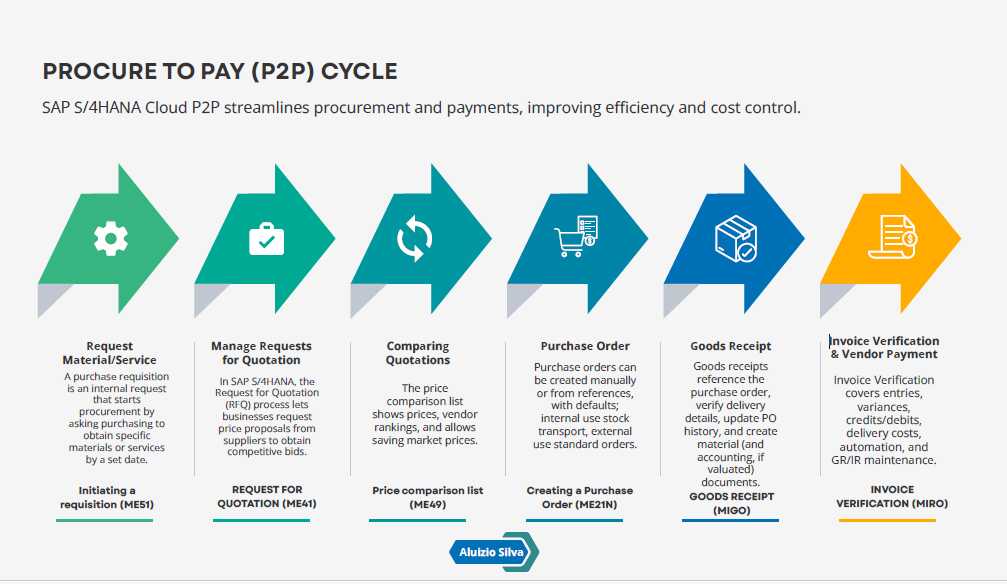 PROCURE TO PAY (P2P) CYCLE

SAP S/4HANA Cloud P2P streamlines procurement and payments, improving efficiency and cost control.

Request Material/Service

A purchase requisition is an internal request that starts procurement by asking purchasing to obtain specific materials or services by a set date.

Initiating a requisition (ME51)

Manage Requests for Quotation

In SAP S/4HANA, the Request for Quotation (RFQ) process lets businesses request price proposals from suppliers to obtain competitive bids.

REQUEST FOR QUOTATION (ME41)

Comparing Quotations

The price comparison list shows prices, vendor rankings, and allows saving market prices.

Price comparison list (ME49)

Purchase Order

Purchase orders can be created manually or from references, with defaults; internal use stock transport, external use standard orders.

Creating a Purchase Order (ME21N)

Goods Receipt

Goods receipts reference the purchase order, verify delivery details, update PO history, and create material (and accounting, if valuated) documents.

GOODS RECEIPT (MIGO)

Invoice Verification & Vendor Payment

Invoice Verification covers entries, variances, credits/debits, delivery costs, automation, and GR/IR maintenance.

INVOICE VERIFICATION (MIRO)

Aluizio Silva